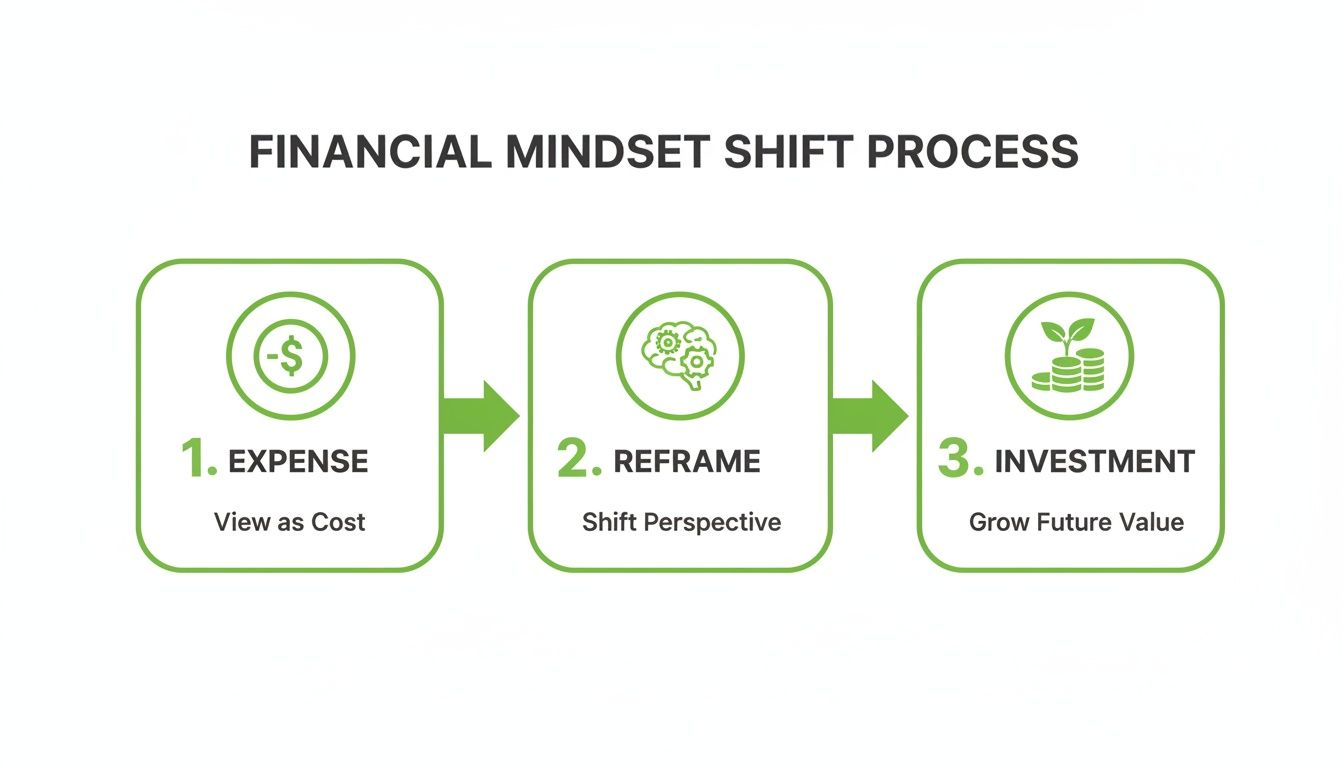 FINANCIAL MINDSET SHIFT PROCESS

-$

1. EXPENSE

View as Cost

2. REFRAME

Shift Perspective

3. INVESTMENT

Grow Future Value